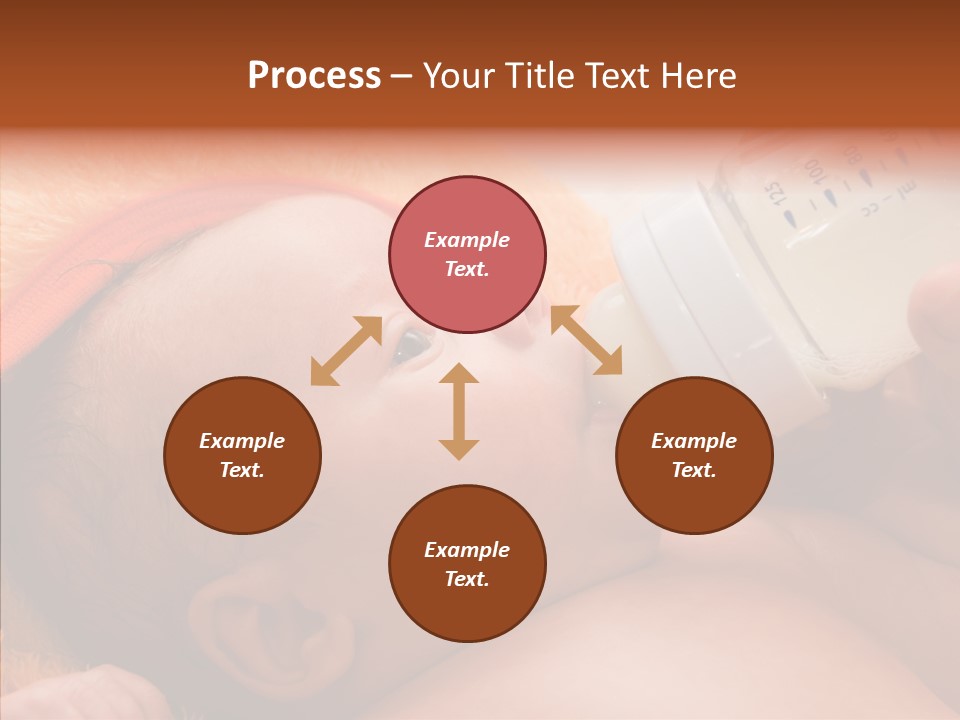 Process – Your Title Text Here

Example Text.

Example Text.

Example Text.

Example Text.

125 100 80 ml cc